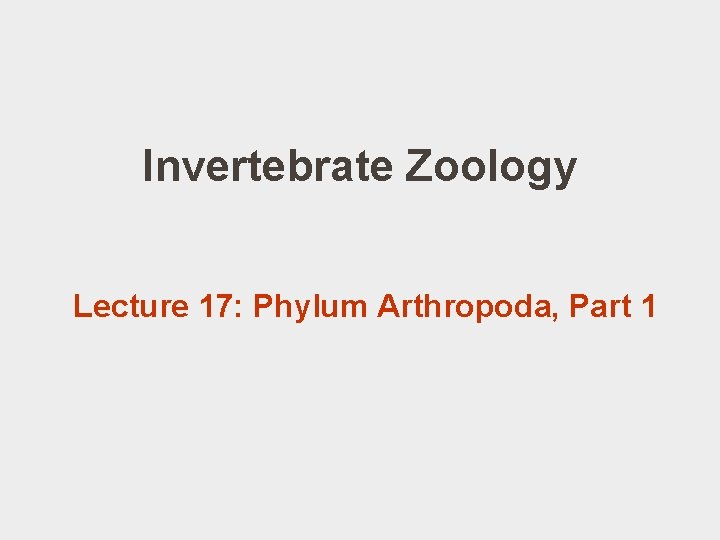 Invertebrate Zoology

Lecture 17: Phylum Arthropoda, Part 1